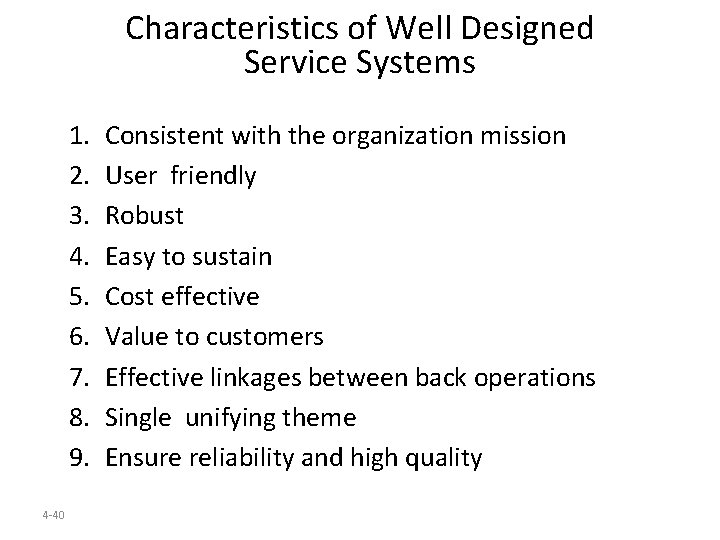 Characteristics of Well Designed Service Systems

1. Consistent with the organization mission
2. User friendly
3. Robust
4. Easy to sustain
5. Cost effective
6. Value to customers
7. Effective linkages between back operations
8. Single unifying theme
9. Ensure reliability and high quality

4-40